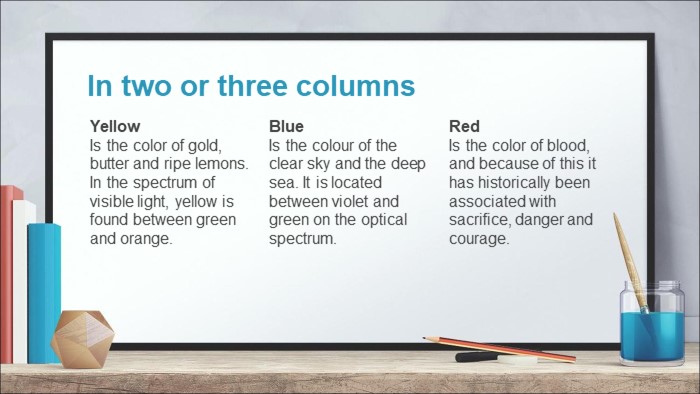 In two or three columns

Yellow
Is the color of gold, butter and ripe lemons. In the spectrum of visible light, yellow is found between green and orange.

Blue
Is the colour of the clear sky and the deep sea. It is located between violet and green on the optical spectrum.

Red
Is the color of blood, and because of this it has historically been associated with sacrifice, danger and courage.